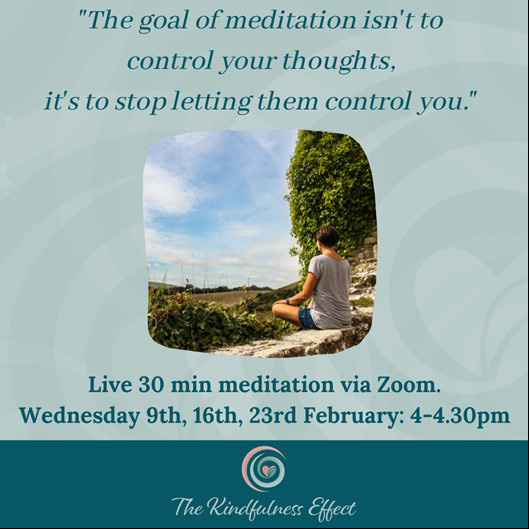 "The goal of meditation isn't to control your thoughts, it's to stop letting them control you."

Live 30 min meditation via Zoom.
Wednesday 9th, 16th, 23rd February: 4-4.30pm

The Kindfulness Effect